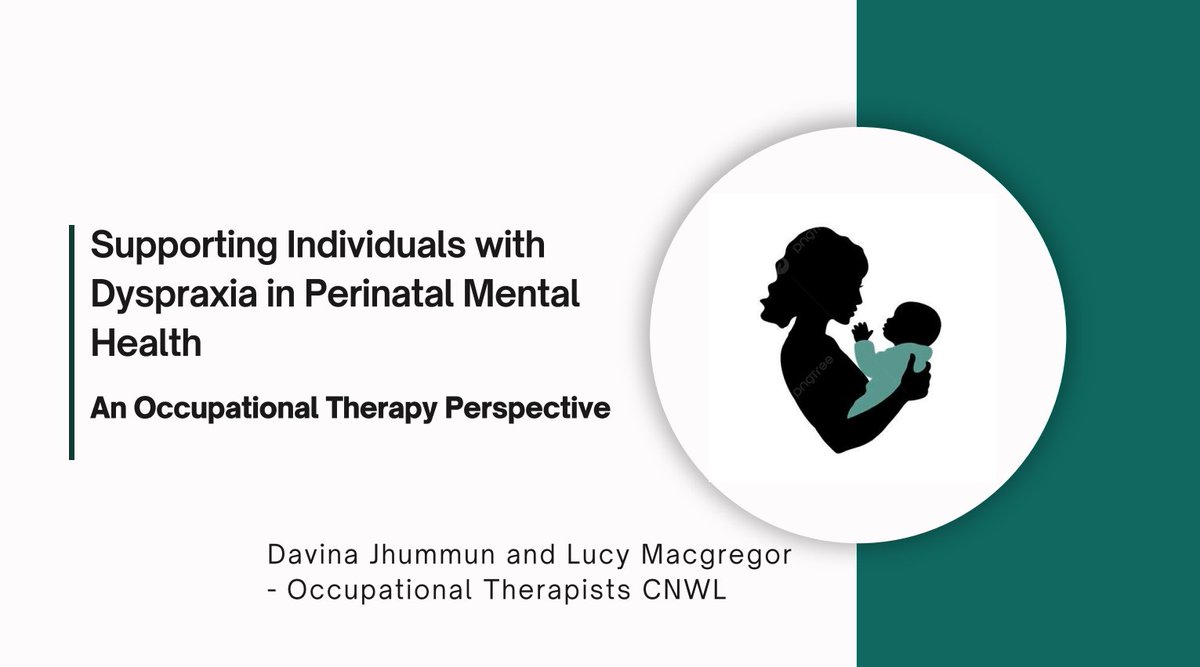 Supporting Individuals with Dyspraxia in Perinatal Mental Health

An Occupational Therapy Perspective

pngtree

pngtree

Davina Jhummun and Lucy Macgregor - Occupational Therapists CNWL